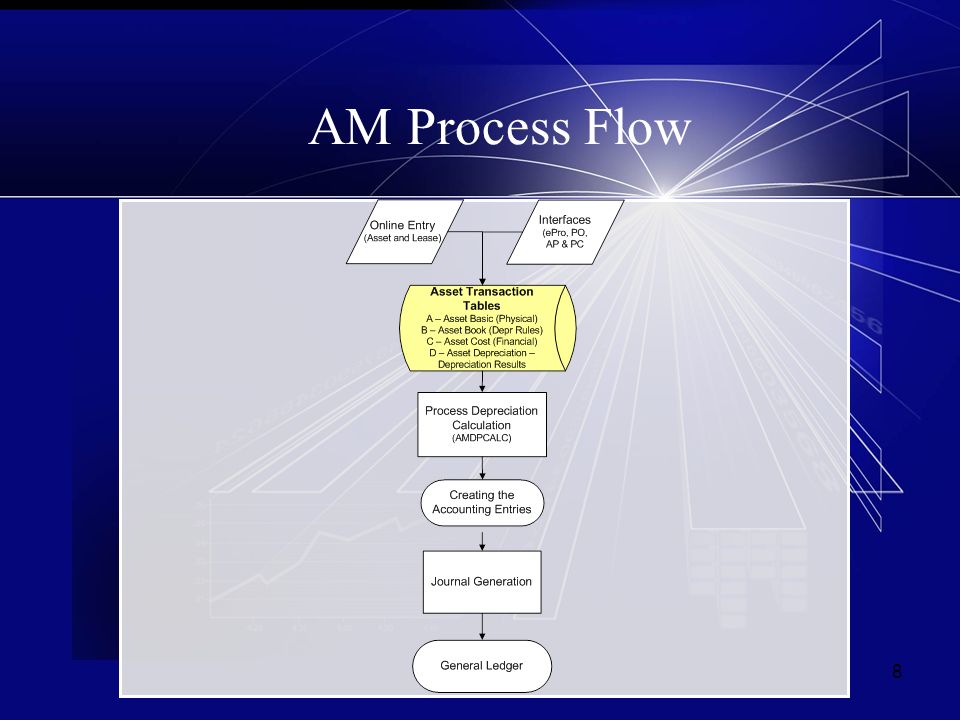 AM Process Flow

Online Entry
(Asset and Lease)

Interfaces
(ePro, PO, AP & PC

Asset Transaction Tables
A – Asset Basic (Physical)
B – Asset Book (Depr Rules)
C – Asset Cost (Financial)
D – Asset Depreciation – Depreciation Results

Process Depreciation Calculation
(AMDPCALC)

Creating the Accounting Entries

Journal Generation

General Ledger

8